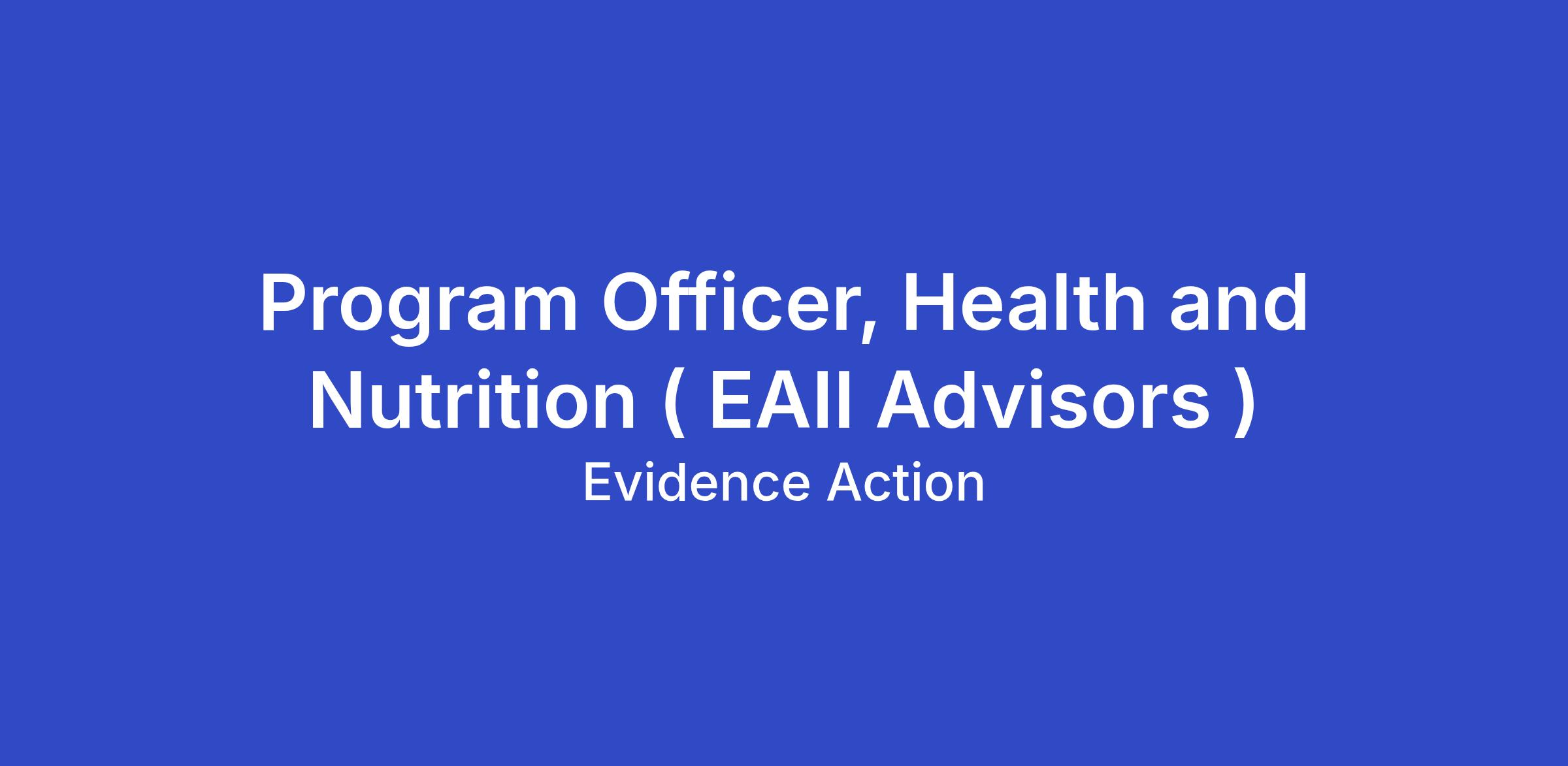 Program Officer, Health and Nutrition ( EAII Advisors )

Evidence Action